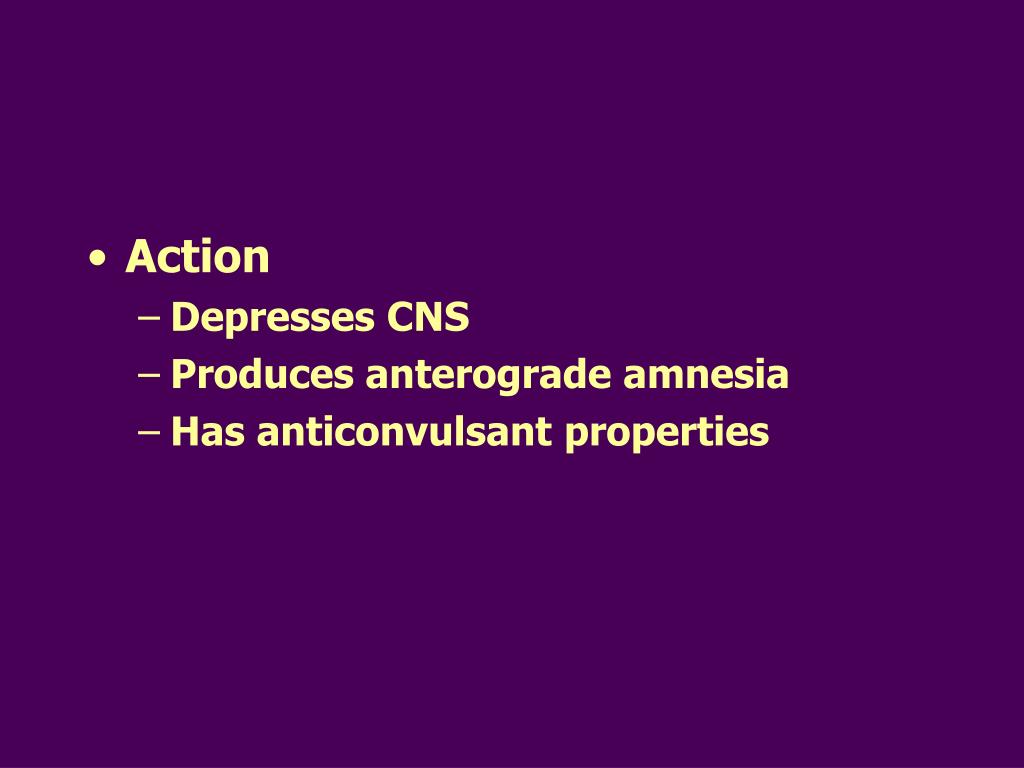 • Action
– Depresses CNS
– Produces anterograde amnesia
– Has anticonvulsant properties